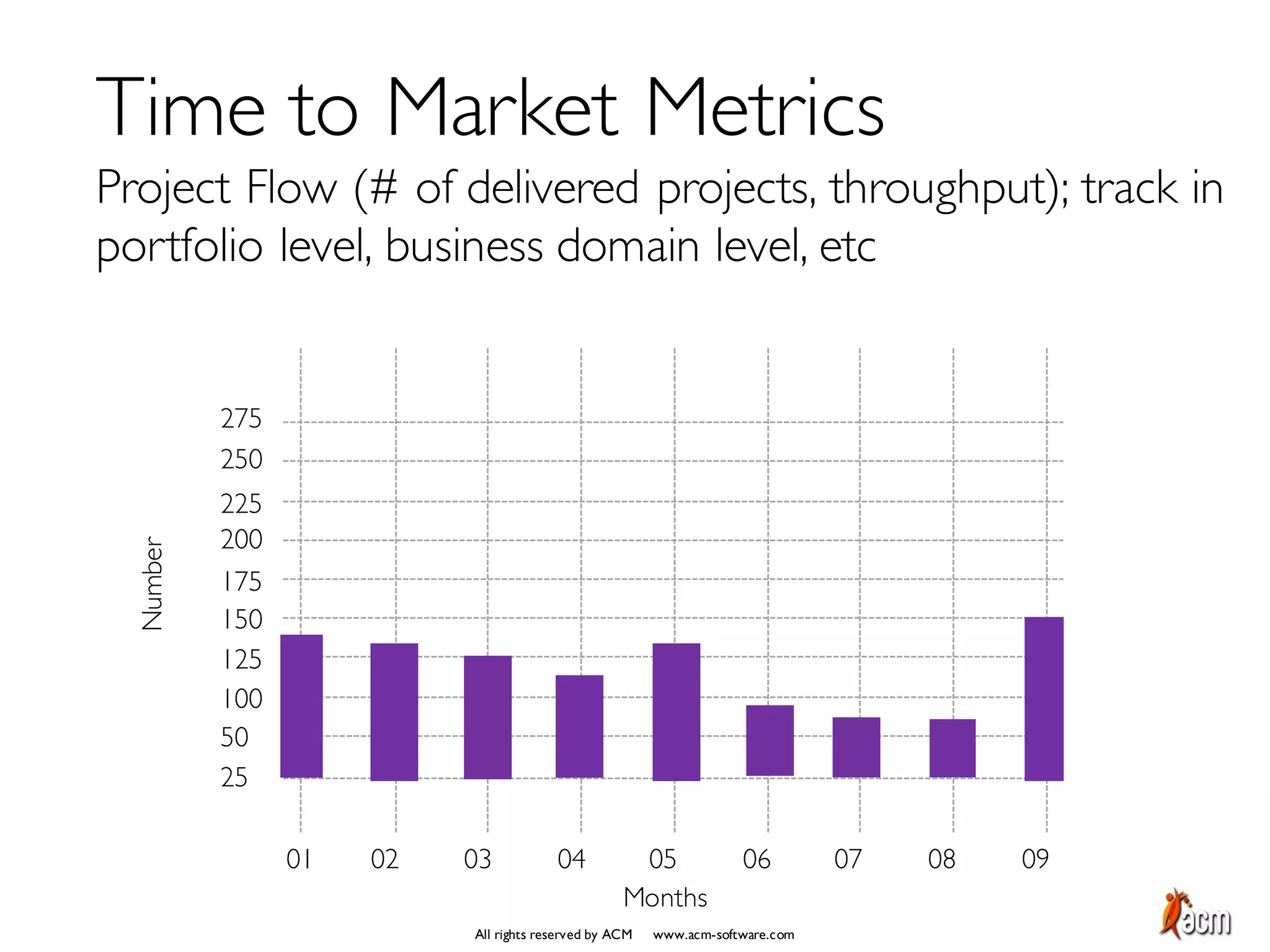 Time to Market Metrics

Project Flow (# of delivered projects, throughput); track in portfolio level, business domain level, etc

Number

275
250
225
200
175
150
125
100
50
25

01 02 03 04 05 06 07 08 09

Months

All rights reserved by ACM www.acm-software.com

acm